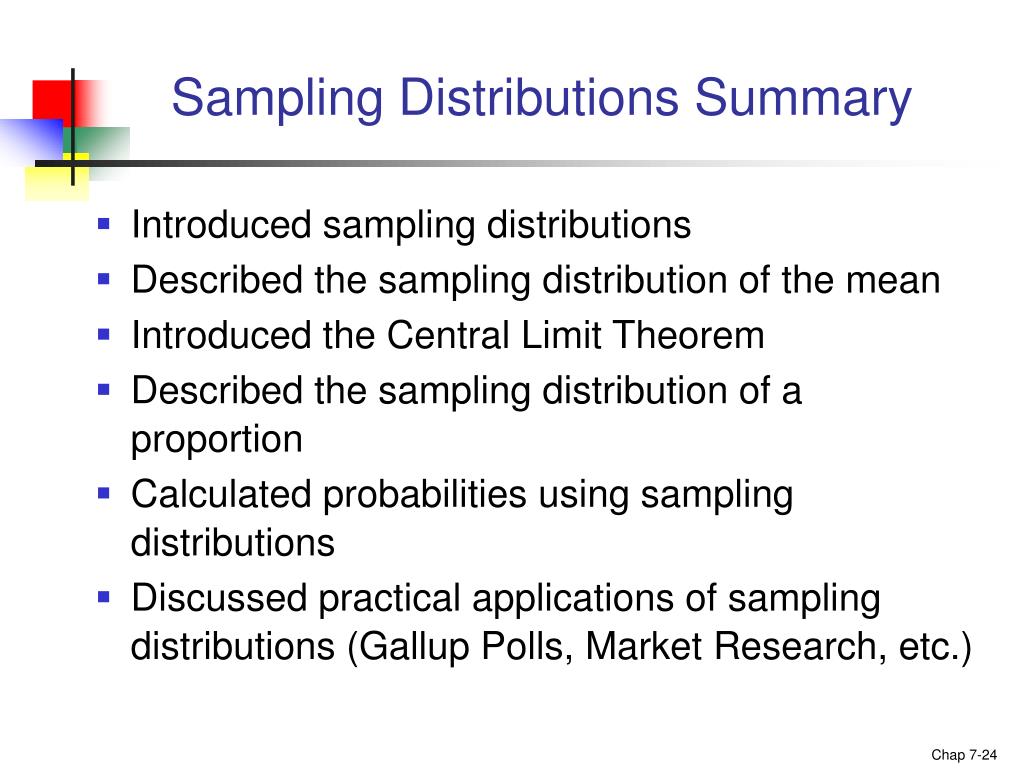 Sampling Distributions Summary

- Introduced sampling distributions
- Described the sampling distribution of the mean
- Introduced the Central Limit Theorem
- Described the sampling distribution of a proportion
- Calculated probabilities using sampling distributions
- Discussed practical applications of sampling distributions (Gallup Polls, Market Research, etc.)

Chap 7-24